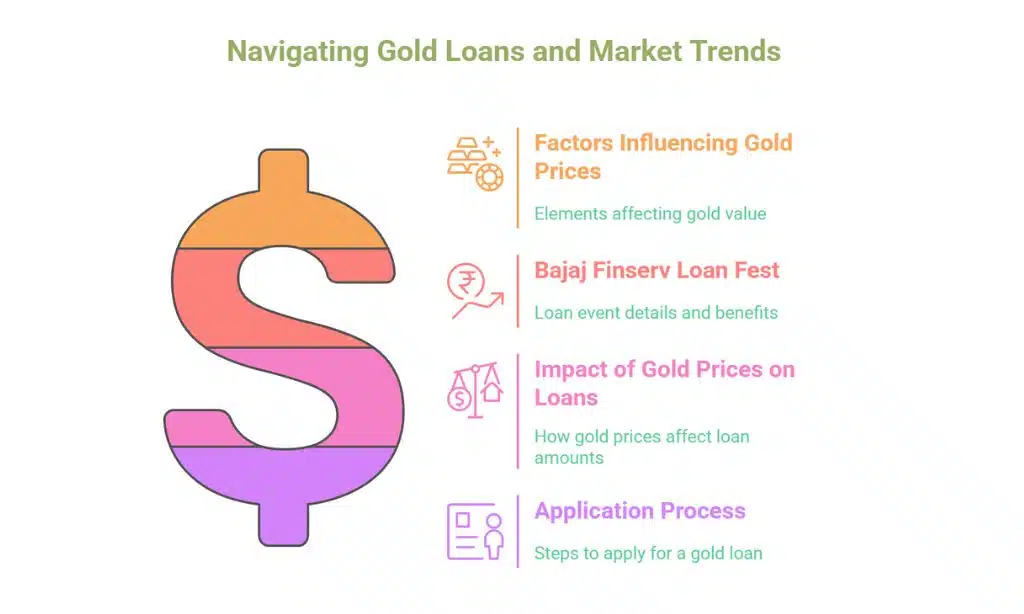 Navigating Gold Loans and Market Trends

Factors Influencing Gold Prices

Elements affecting gold value

Bajaj Finserv Loan Fest

Loan event details and benefits

Impact of Gold Prices on Loans

How gold prices affect loan amounts

Application Process

Steps to apply for a gold loan